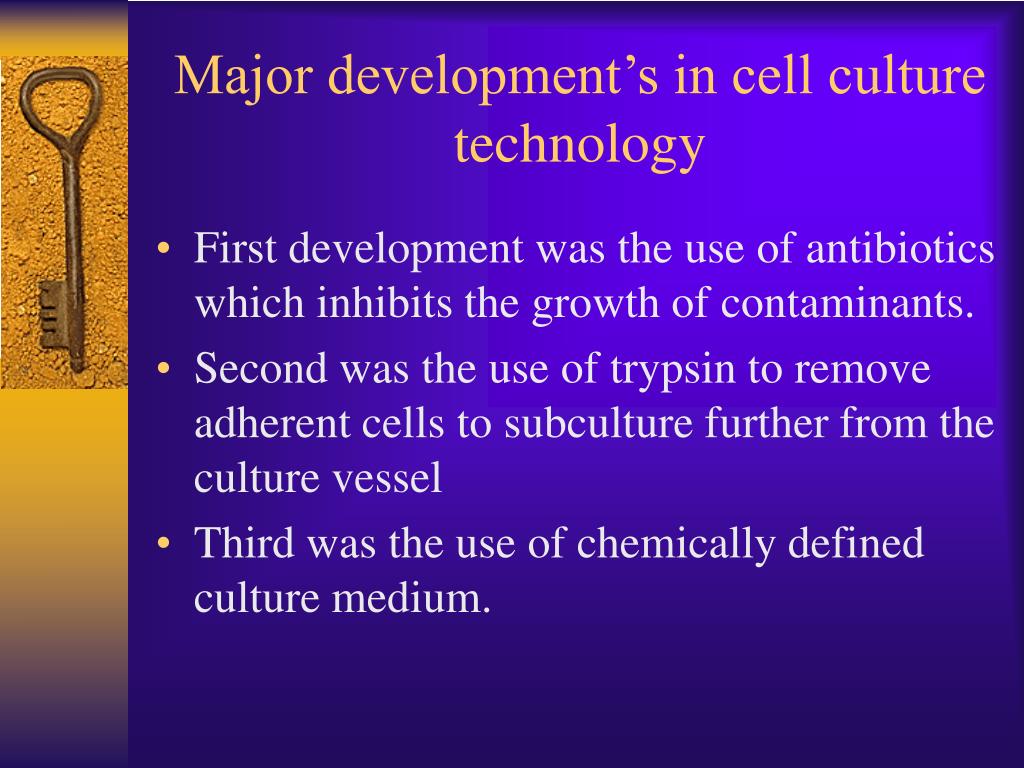 Major development’s in cell culture technology

• First development was the use of antibiotics which inhibits the growth of contaminants.
• Second was the use of trypsin to remove adherent cells to subculture further from the culture vessel
• Third was the use of chemically defined culture medium.